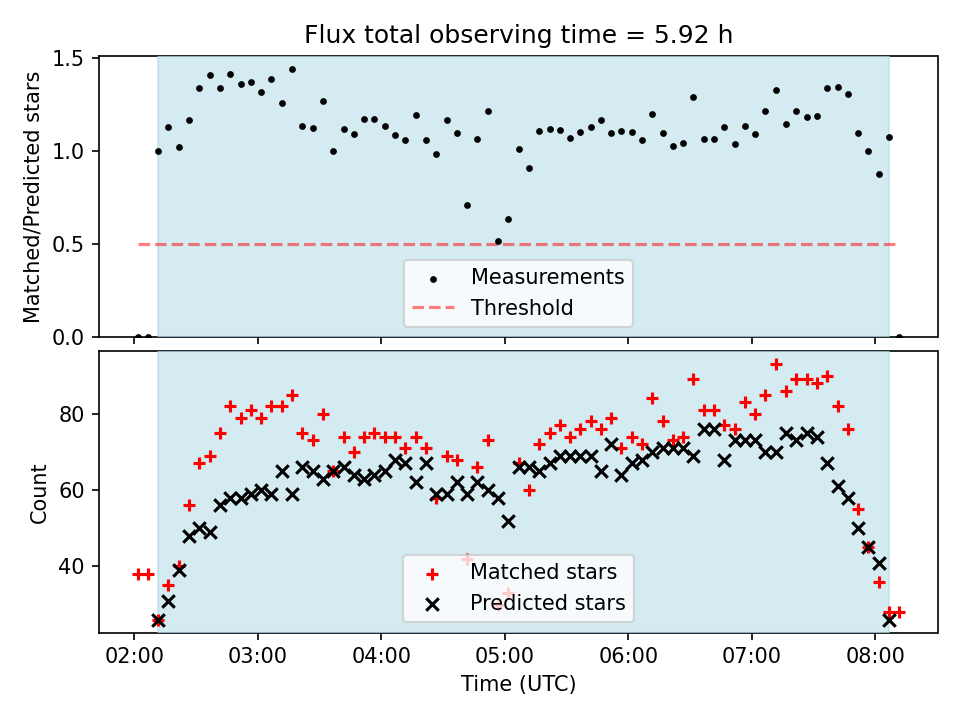 Flux total observing time = 5.92 h

Matched/Predicted stars

1.5
1.0
0.5
0.0

Measurements
Threshold

Count

80
60
40

Matched stars
Predicted stars

02:00 03:00 04:00 05:00 06:00 07:00 08:00

Time (UTC)